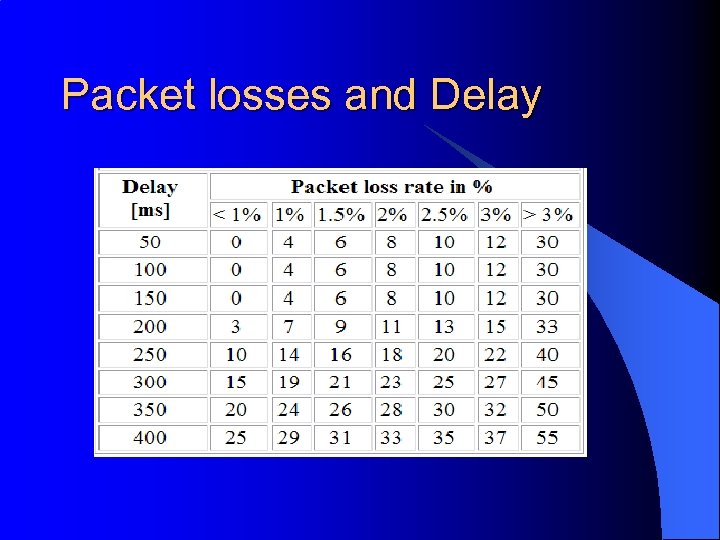 Packet losses and Delay

| Delay [ms] | Packet loss rate in % | | | | | | |
|---|---|---|---|---|---|---|---|
| | < 1% | 1% | 1.5% | 2% | 2.5% | 3% | > 3% |
| 50 | 0 | 4 | 6 | 8 | 10 | 12 | 30 |
| 100 | 0 | 4 | 6 | 8 | 10 | 12 | 30 |
| 150 | 0 | 4 | 6 | 8 | 10 | 12 | 30 |
| 200 | 3 | 7 | 9 | 11 | 13 | 15 | 33 |
| 250 | 10 | 14 | 16 | 18 | 20 | 22 | 40 |
| 300 | 15 | 19 | 21 | 23 | 25 | 27 | 45 |
| 350 | 20 | 24 | 26 | 28 | 30 | 32 | 50 |
| 400 | 25 | 29 | 31 | 33 | 35 | 37 | 55 |